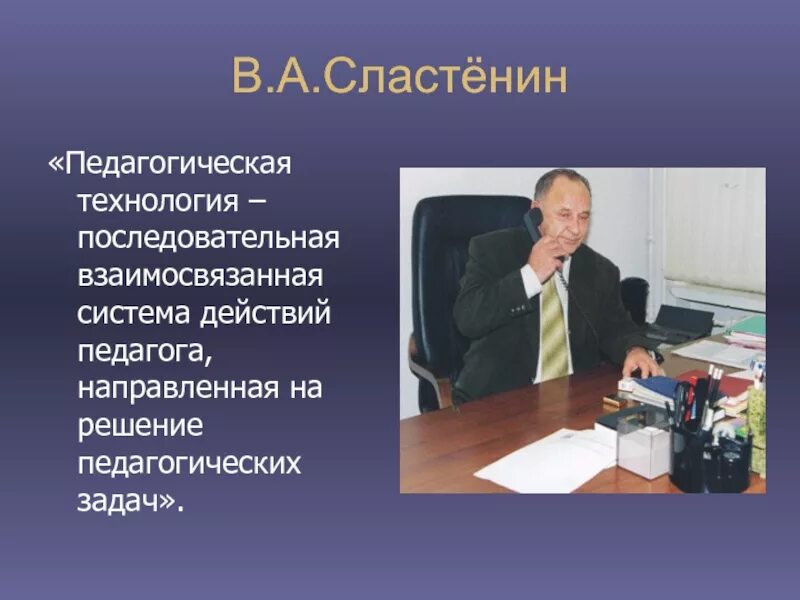 В.А.Сластёнин

«Педагогическая технология – последовательная взаимосвязанная система действий педагога, направленная на решение педагогических задач».